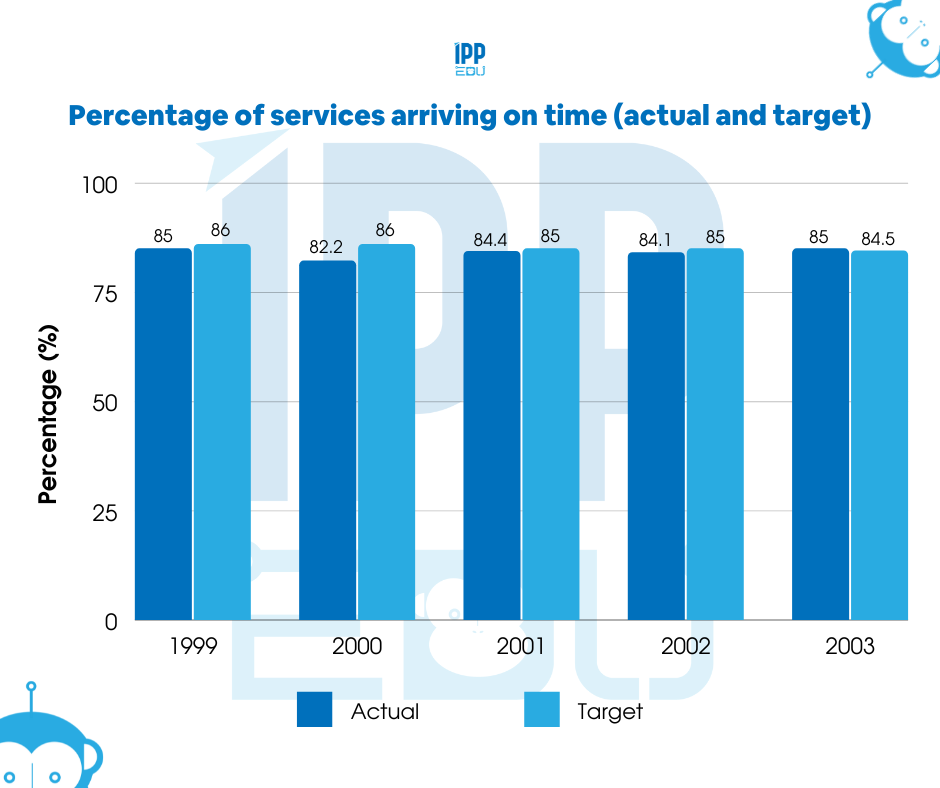 IPP EDU

Percentage of services arriving on time (actual and target)

Percentage (%)

100
75
50
25
0

85 86 82.2 86 84.4 85 84.1 85 85 84.5

1999 2000 2001 2002 2003

Actual Target